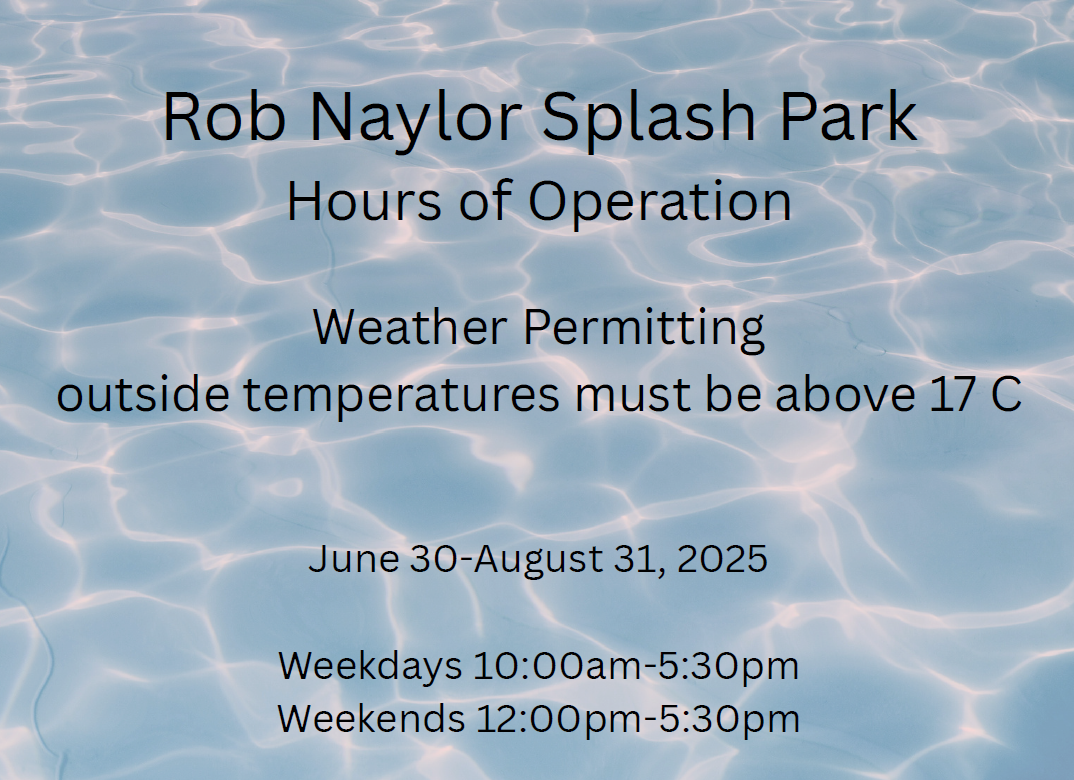 Rob Naylor Splash Park
Hours of Operation

Weather Permitting
outside temperatures must be above 17 C

June 30-August 31, 2025

Weekdays 10:00am-5:30pm
Weekends 12:00pm-5:30pm